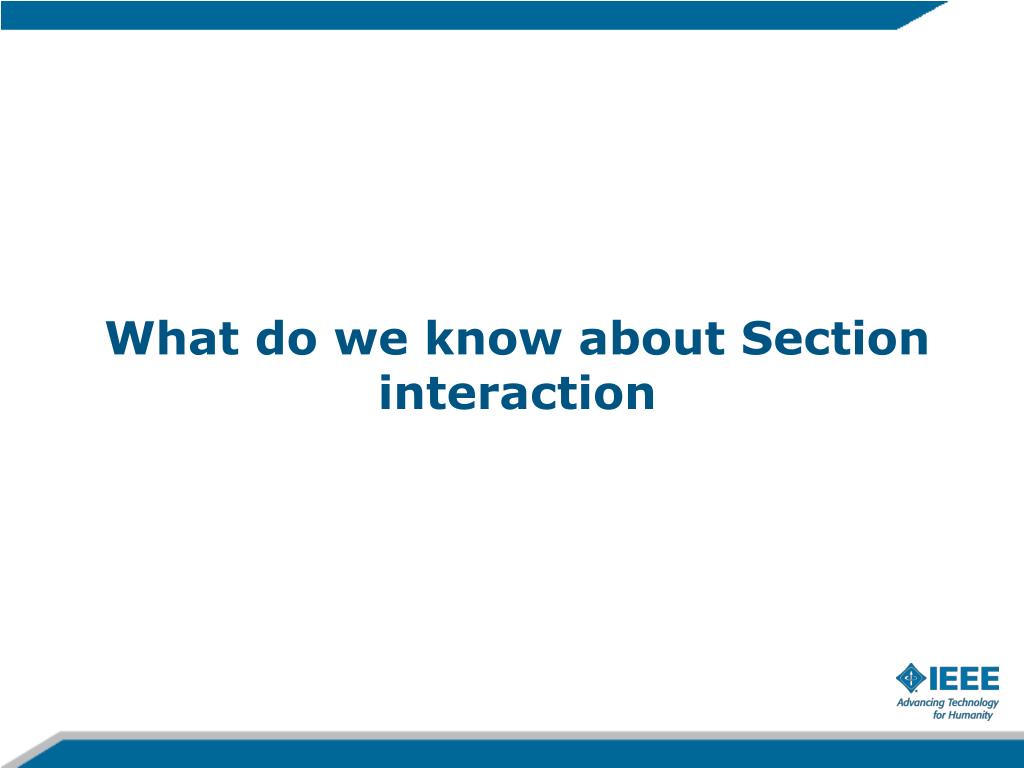 What do we know about Section interaction

IEEE
Advancing Technology for Humanity